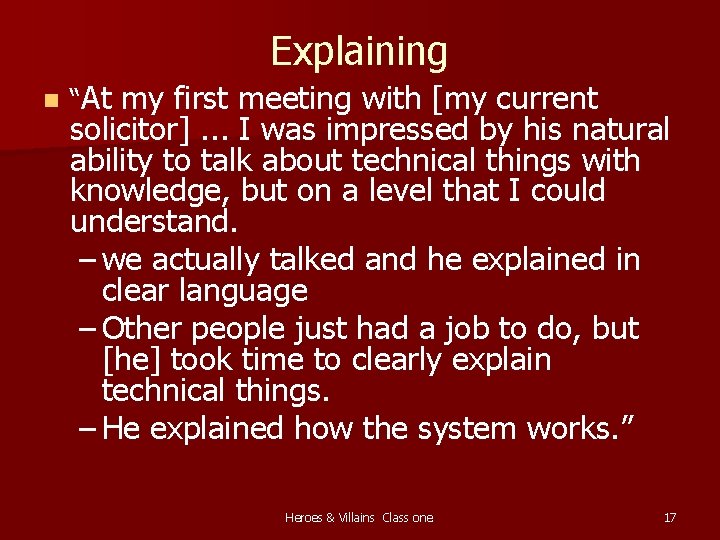 Explaining

“At my first meeting with [my current solicitor] ... I was impressed by his natural ability to talk about technical things with knowledge, but on a level that I could understand.

– we actually talked and he explained in clear language

– Other people just had a job to do, but [he] took time to clearly explain technical things.

– He explained how the system works.”

Heroes & Villains Class one

17